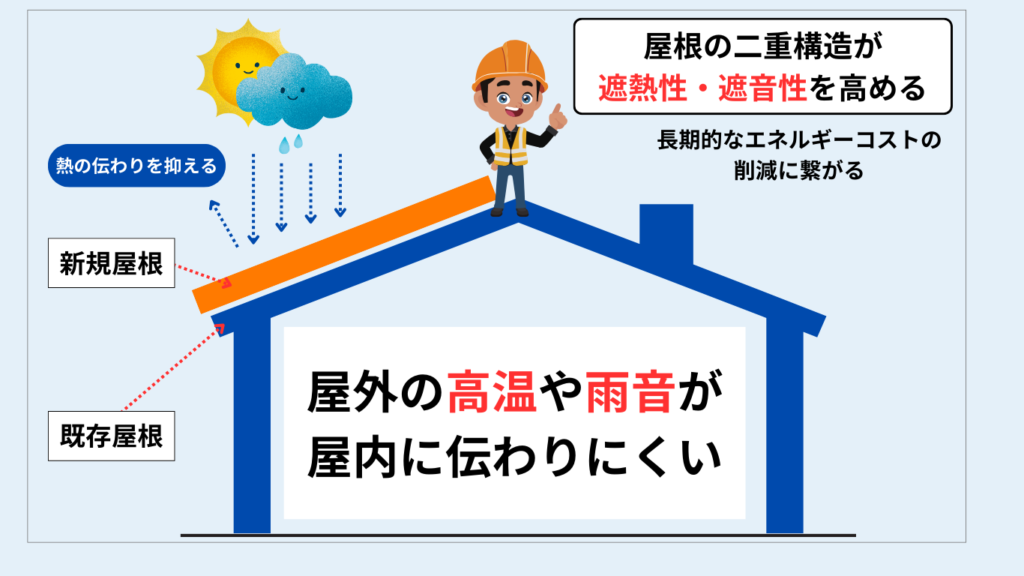 屋根の二重構造が
遮熱性・遮音性を高める

長期的なエネルギーコストの
削減に繋がる

熱の伝わりを抑える

新規屋根

既存屋根

屋外の高温や雨音が
屋内に伝わりにくい